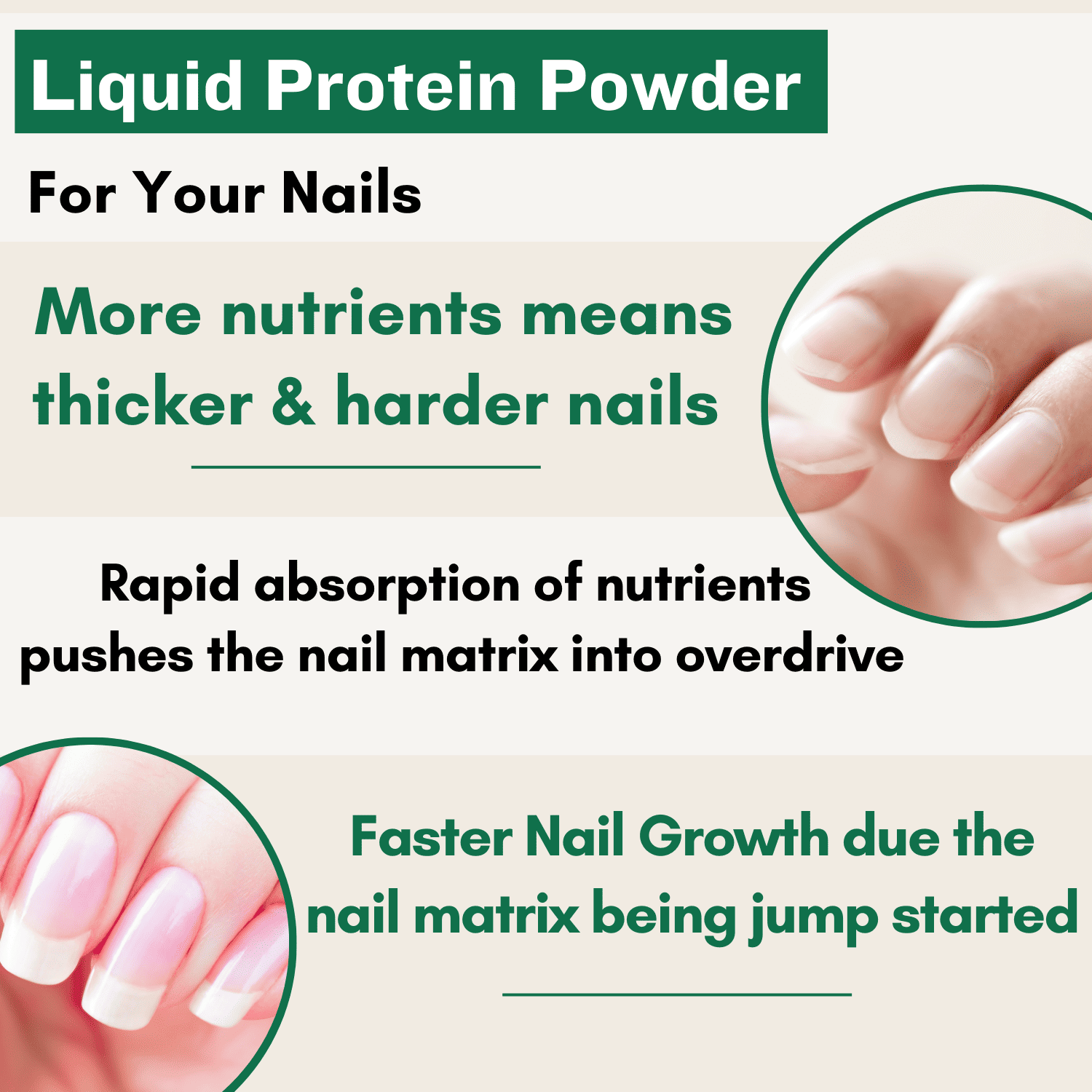 Liquid Protein Powder

For Your Nails

More nutrients means thicker & harder nails

Rapid absorption of nutrients pushes the nail matrix into overdrive

Faster Nail Growth due the nail matrix being jump started